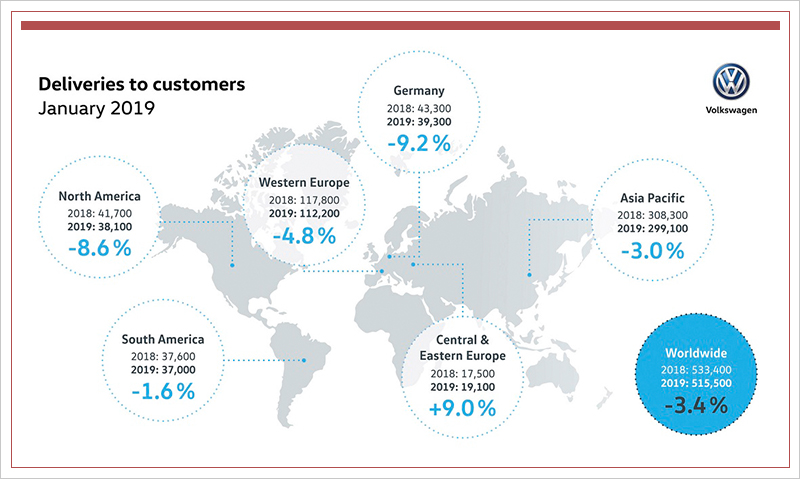 Deliveries to customers
January 2019

Volkswagen

Germany
2018: 43,300
2019: 39,300
-9.2 %

North America
2018: 41,700
2019: 38,100
-8.6 %

Western Europe
2018: 117,800
2019: 112,200
-4.8 %

Asia Pacific
2018: 308,300
2019: 299,100
-3.0 %

South America
2018: 37,600
2019: 37,000
-1.6 %

Central & Eastern Europe
2018: 17,500
2019: 19,100
+9.0 %

Worldwide
2018: 533,400
2019: 515,500
-3.4 %